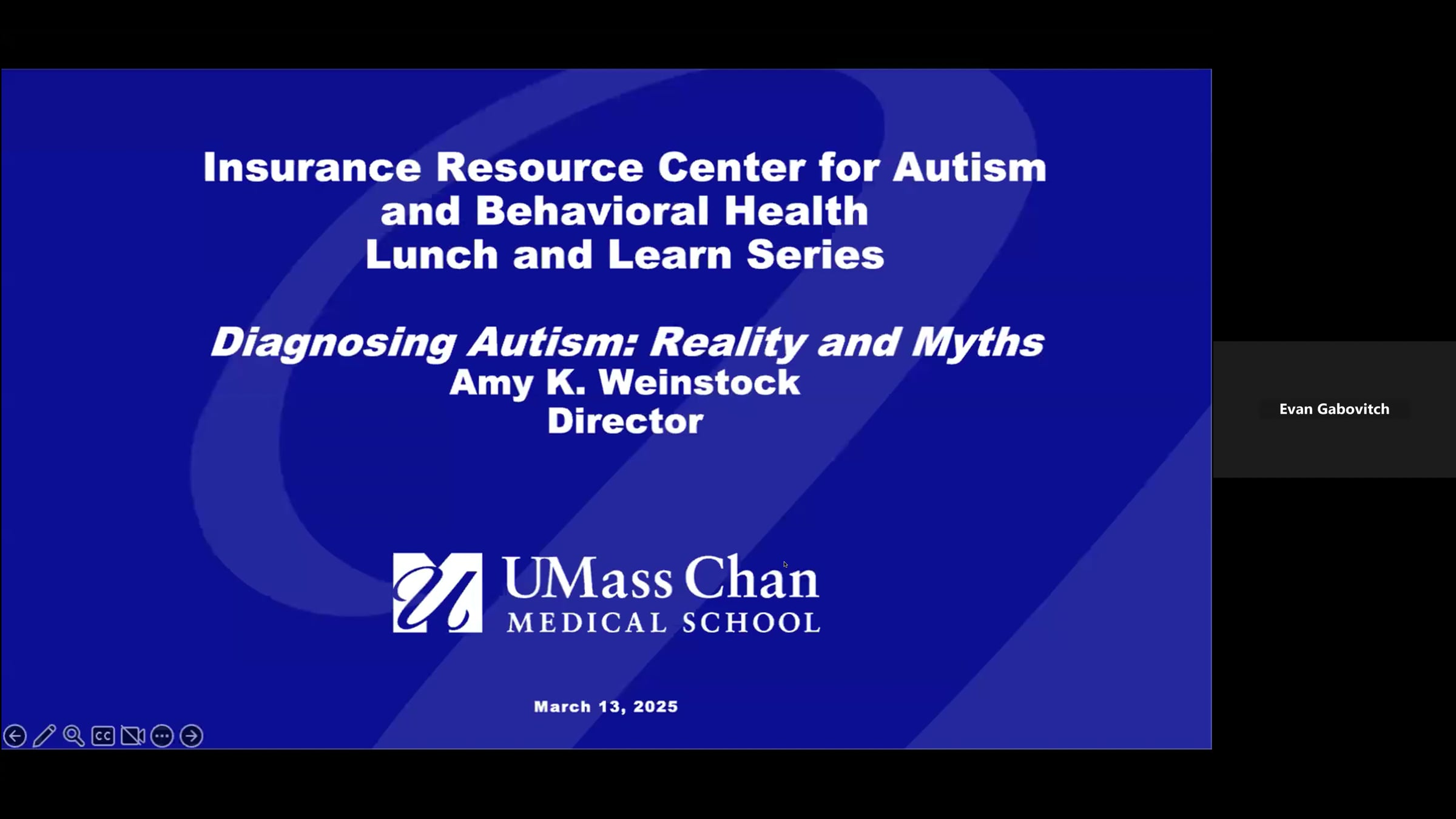 Insurance Resource Center for Autism and Behavioral Health Lunch and Learn Series

Diagnosing Autism: Reality and Myths
Amy K. Weinstock
Director

UMass Chan
MEDICAL SCHOOL

March 13, 2025

CC

Evan Gabovitch